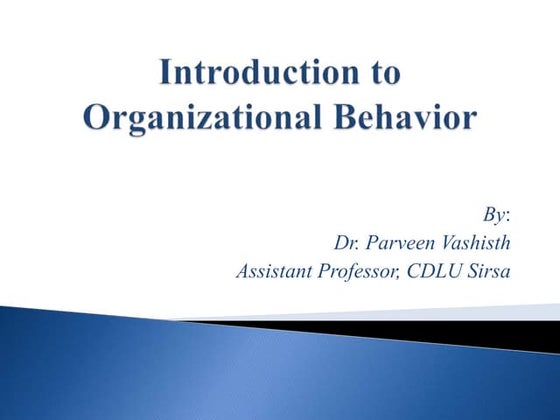 Introduction to Organizational Behavior

By:
Dr. Parveen Vashisth
Assistant Professor, CDLU Sirsa